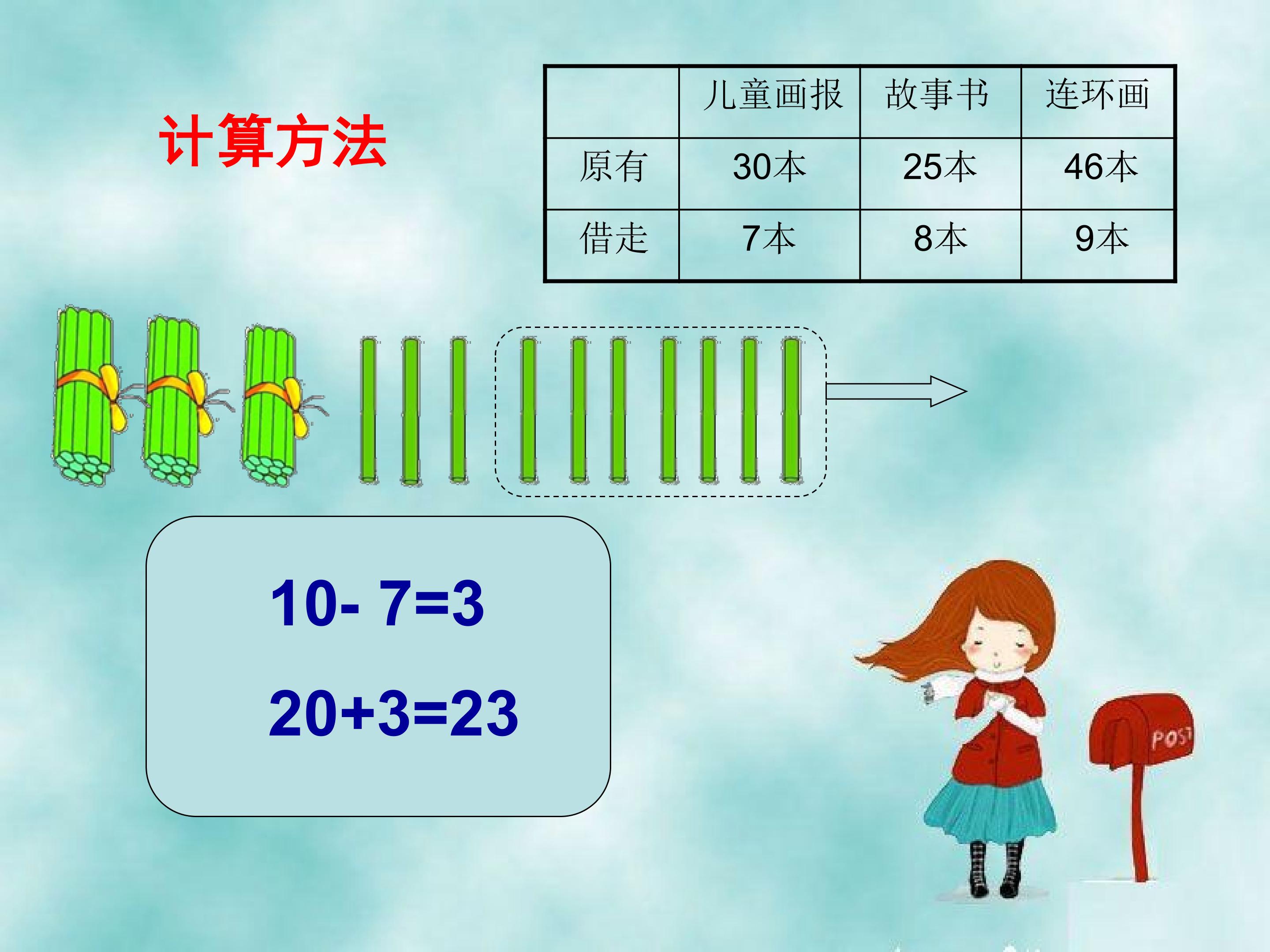 计算方法

|  | 儿童画报 | 故事书 | 连环画 |
|---|---|---|---|
| 原有 | 30本 | 25本 | 46本 |
| 借走 | 7本 | 8本 | 9本 |

$10-7=3$

$20+3=23$

POST